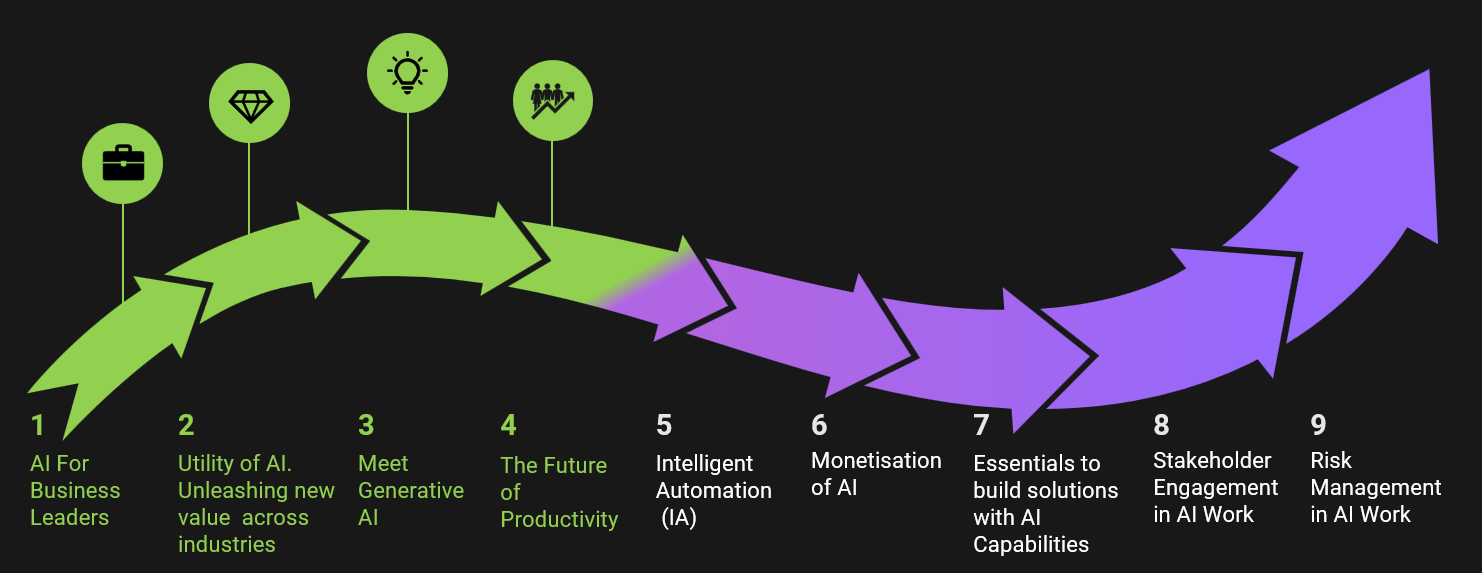 1
AI For Business Leaders

2
Utility of AI. Unleashing new value  across industries

3
Meet Generative AI

4
The Future of Productivity

5
Intelligent Automation  (IA)

6
Monetisation of AI

7
Essentials to build solutions with AI Capabilities

8
Stakeholder Engagement in AI Work

9
Risk Management in AI Work